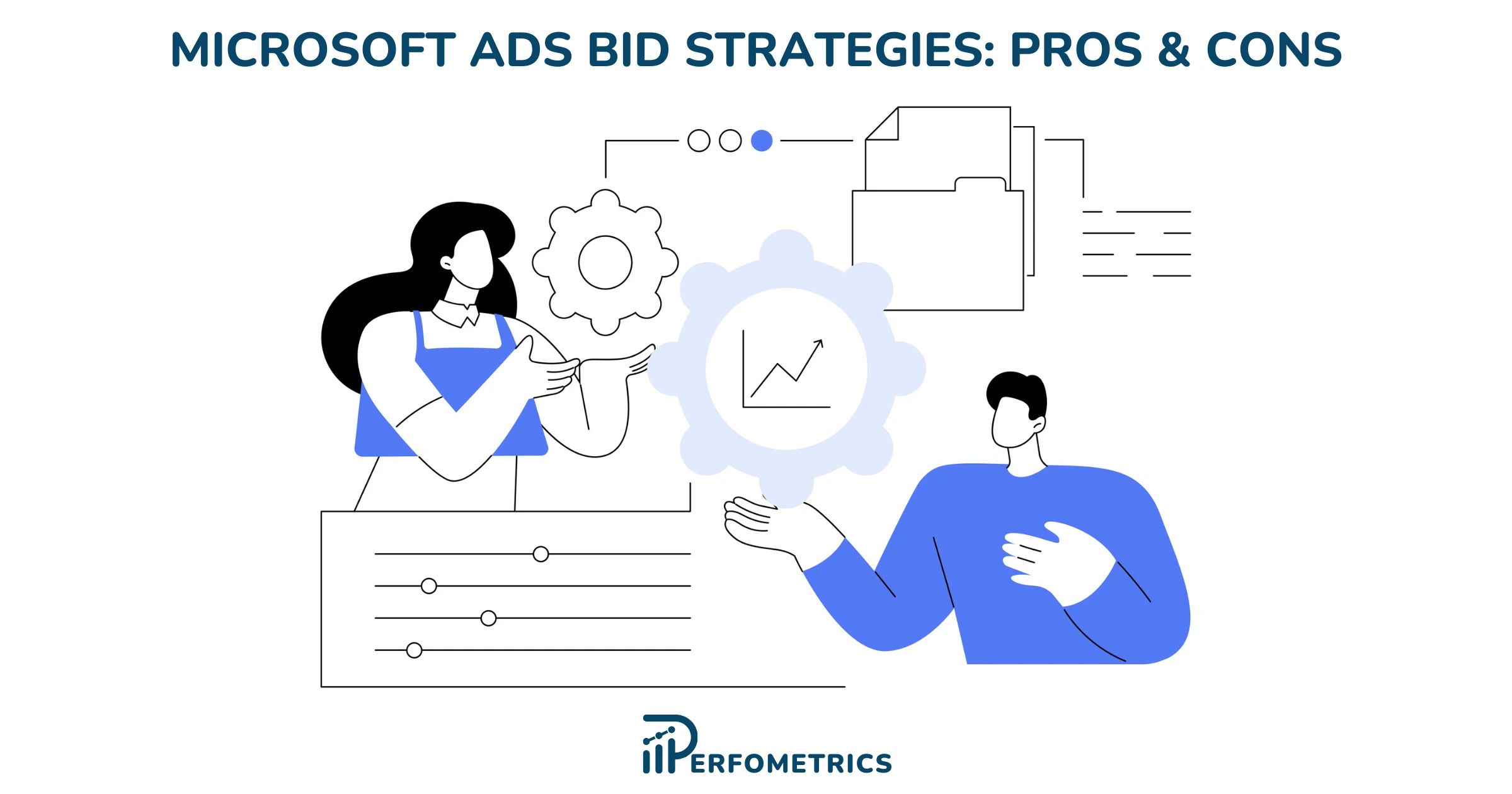 MICROSOFT ADS BID STRATEGIES: PROS & CONS

PERFOMETRICS